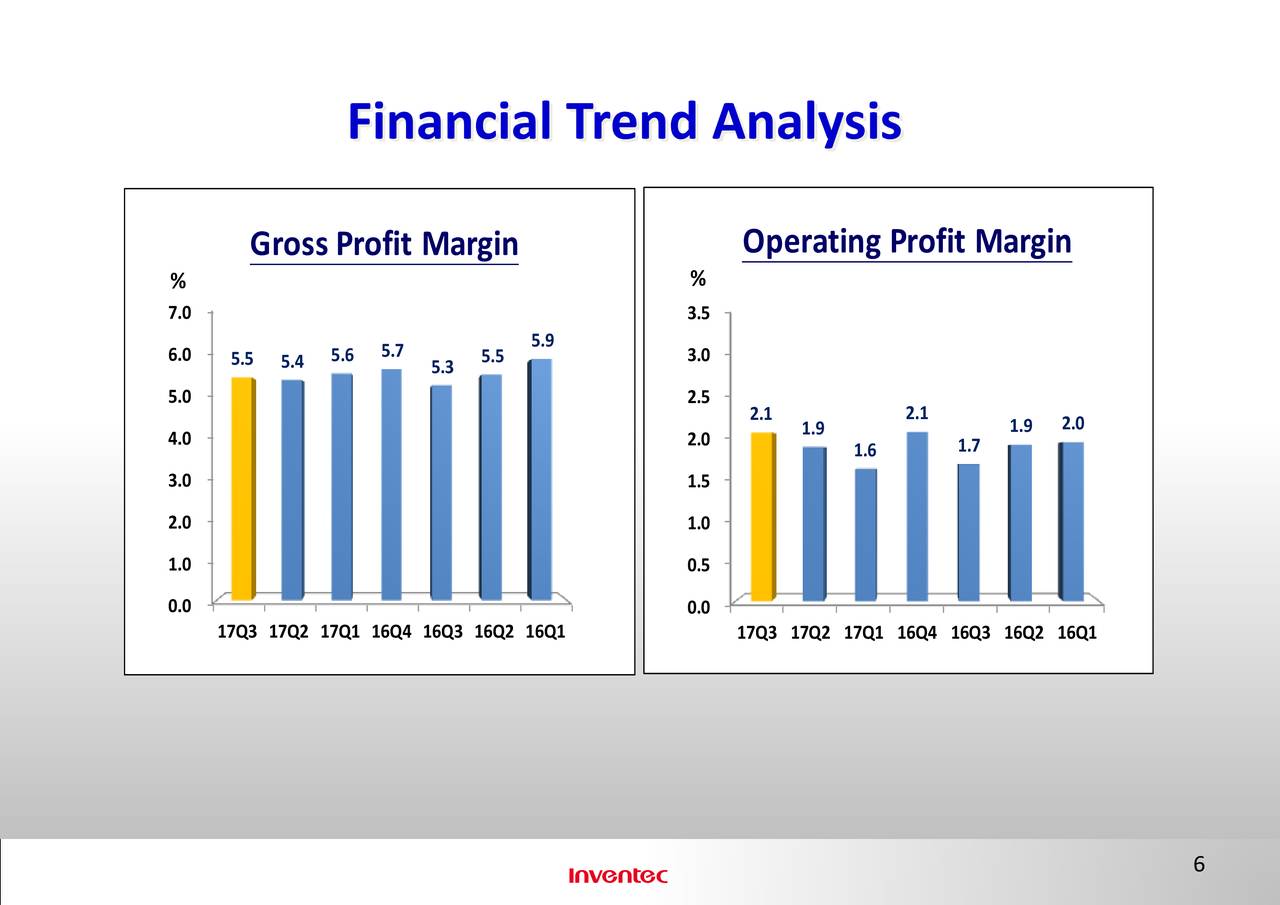 Financial Trend Analysis

Gross Profit Margin

%

7.0
6.0
5.0
4.0
3.0
2.0
1.0
0.0

5.5 5.4 5.6 5.7 5.3 5.5 5.9

17Q3 17Q2 17Q1 16Q4 16Q3 16Q2 16Q1

Operating Profit Margin

%

3.5
3.0
2.5
2.0
1.5
1.0
0.5
0.0

2.1 1.9 1.6 2.1 1.7 1.9 2.0

17Q3 17Q2 17Q1 16Q4 16Q3 16Q2 16Q1

Inventec

6